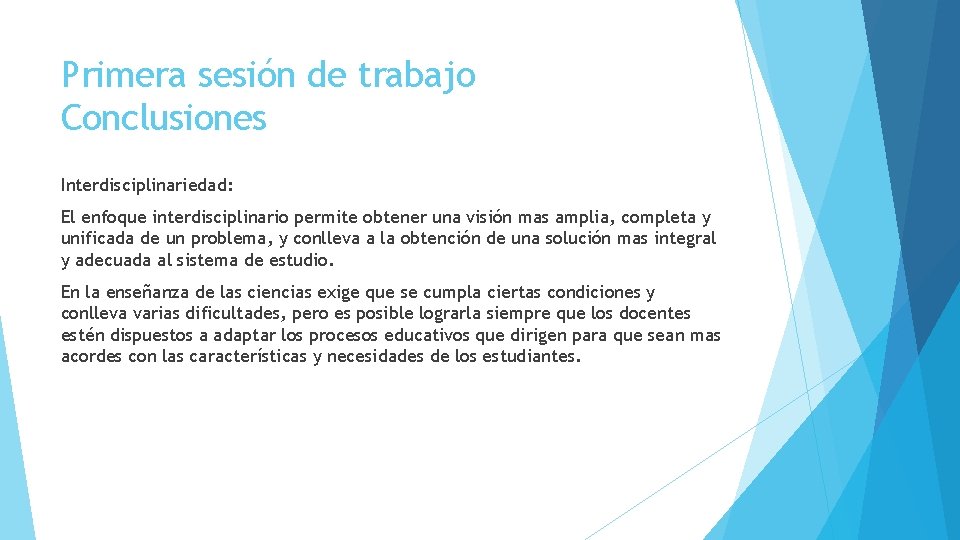 Primera sesión de trabajo
Conclusiones

Interdisciplinariedad:

El enfoque interdisciplinario permite obtener una visión mas amplia, completa y unificada de un problema, y conlleva a la obtención de una solución mas integral y adecuada al sistema de estudio.

En la enseñanza de las ciencias exige que se cumpla ciertas condiciones y conlleva varias dificultades, pero es posible lograrla siempre que los docentes estén dispuestos a adaptar los procesos educativos que dirigen para que sean mas acordes con las características y necesidades de los estudiantes.